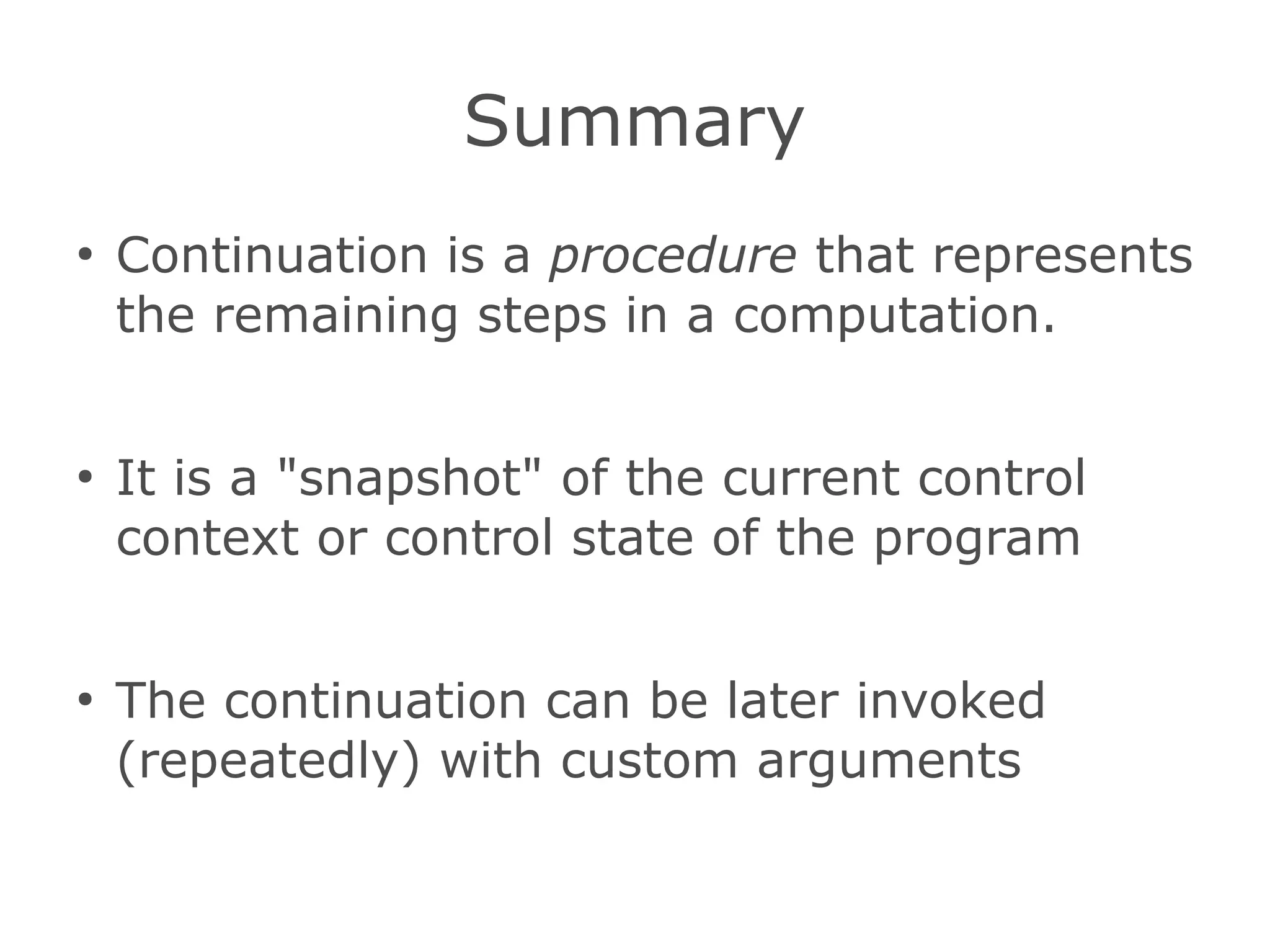 Summary

• Continuation is a procedure that represents the remaining steps in a computation.

• It is a "snapshot" of the current control context or control state of the program

• The continuation can be later invoked (repeatedly) with custom arguments